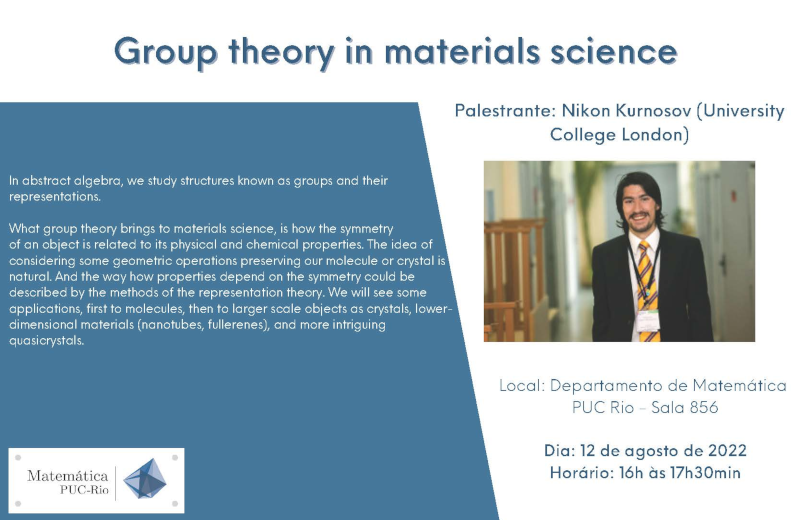 Group theory in materials science

In abstract algebra, we study structures known as groups and their representations.

What group theory brings to materials science, is how the symmetry of an object is related to its physical and chemical properties. The idea of considering some geometric operations preserving our molecule or crystal is natural. And the way how properties depend on the symmetry could be described by the methods of the representation theory. We will see some applications, first to molecules, then to larger scale objects as crystals, lower-dimensional materials (nanotubes, fullerenes), and more intriguing quasicrystals.

Matemática PUC-Rio

Palestrante: Nikon Kurnosov (University College London)

Local: Departamento de Matemática PUC Rio – Sala 856

Dia: 12 de agosto de 2022
Horário: 16h às 17h30min